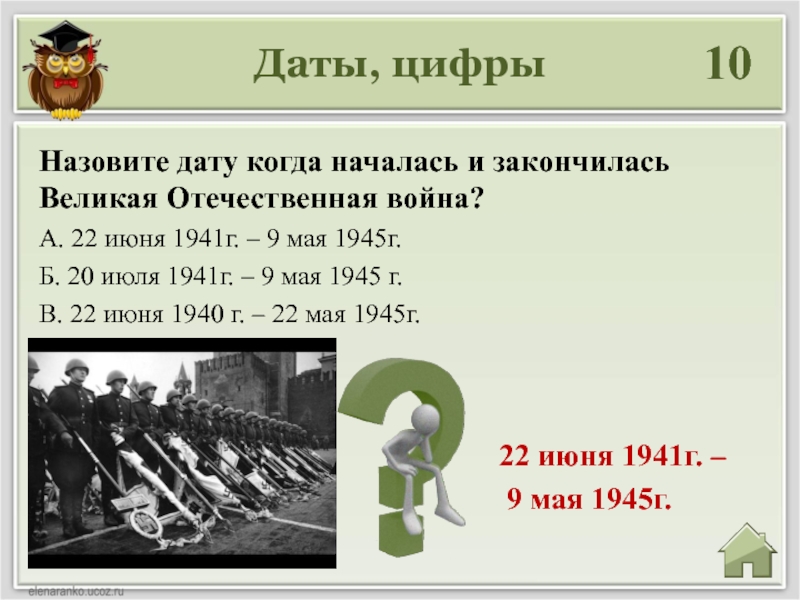 Даты, цифры 10

Назовите дату когда началась и закончилась Великая Отечественная война?

А. 22 июня 1941г. – 9 мая 1945г.

Б. 20 июля 1941г. – 9 мая 1945 г.

В. 22 июня 1940 г. – 22 мая 1945г.

22 июня 1941г. – 9 мая 1945г.

elenaranko.ucoz.ru